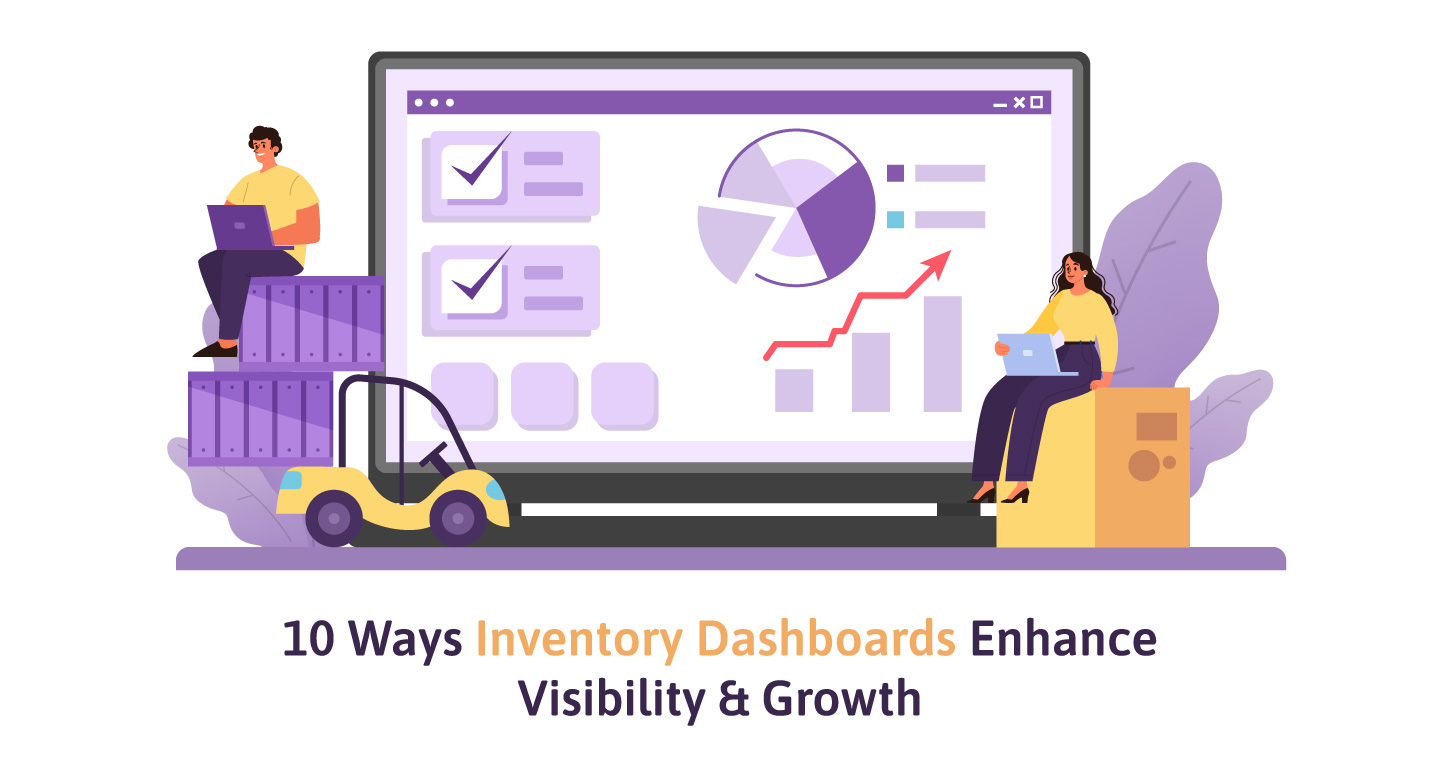 10 Ways Inventory Dashboards Enhance Visibility & Growth